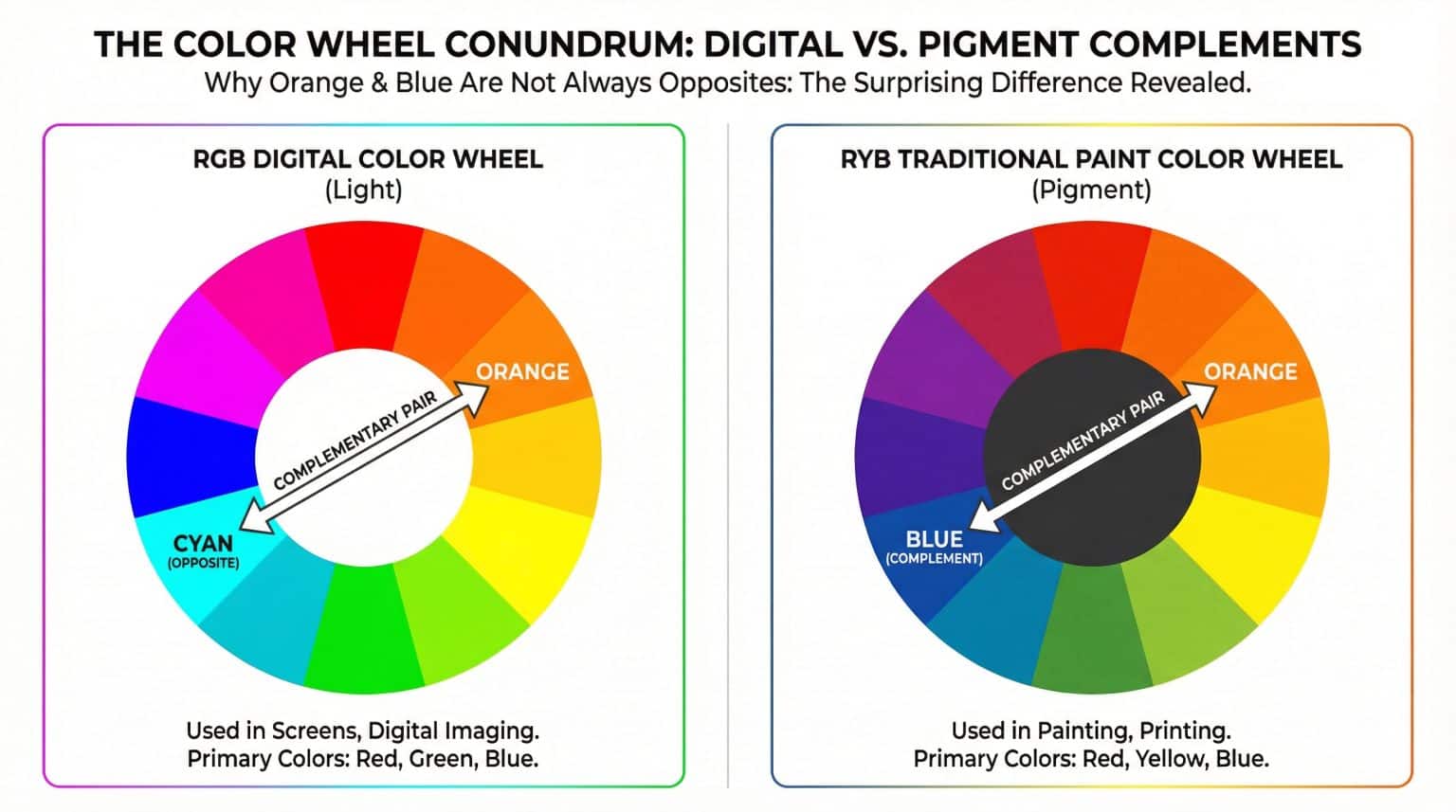 THE COLOR WHEEL CONUNDRUM: DIGITAL VS. PIGMENT COMPLEMENTS
Why Orange & Blue Are Not Always Opposites: The Surprising Difference Revealed.

RGB DIGITAL COLOR WHEEL
(Light)

ORANGE
COMPLEMENTARY PAIR
CYAN
(OPPOSITE)

Used in Screens, Digital Imaging.
Primary Colors: Red, Green, Blue.

RYB TRADITIONAL PAINT COLOR WHEEL
(Pigment)

ORANGE
COMPLEMENTARY PAIR
BLUE
(COMPLEMENT)

Used in Painting, Printing.
Primary Colors: Red, Yellow, Blue.